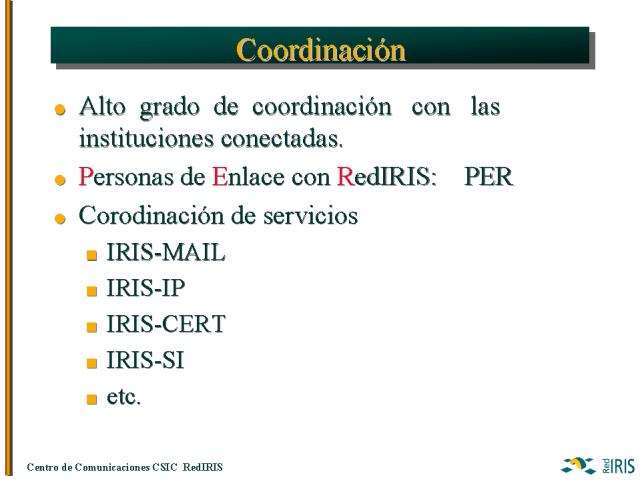 Coordinación

Alto grado de coordinación con las instituciones conectadas.

Personas de Enlace con RedIRIS: PER

Corodinación de servicios

IRIS-MAIL

IRIS-IP

IRIS-CERT

IRIS-SI

etc.

Centro de Comunicaciones CSIC RedIRIS

Red IRIS